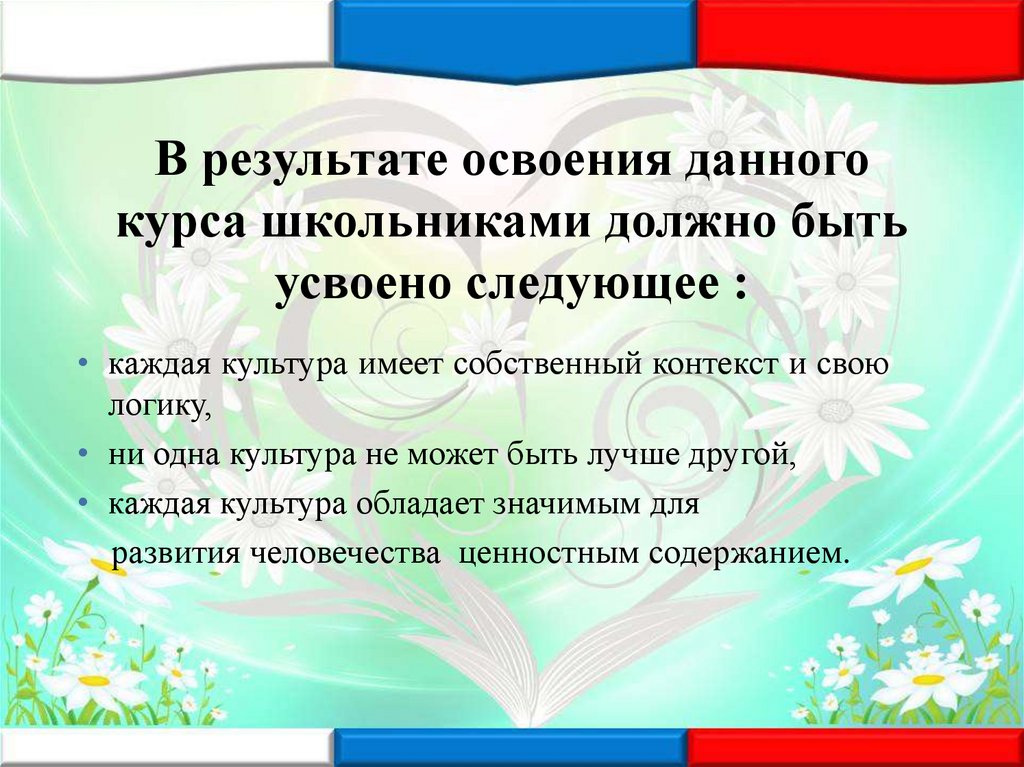 В результате освоения данного курса школьниками должно быть усвоено следующее :

• каждая культура имеет собственный контекст и свою логику,
• ни одна культура не может быть лучше другой,
• каждая культура обладает значимым для развития человечества ценностным содержанием.